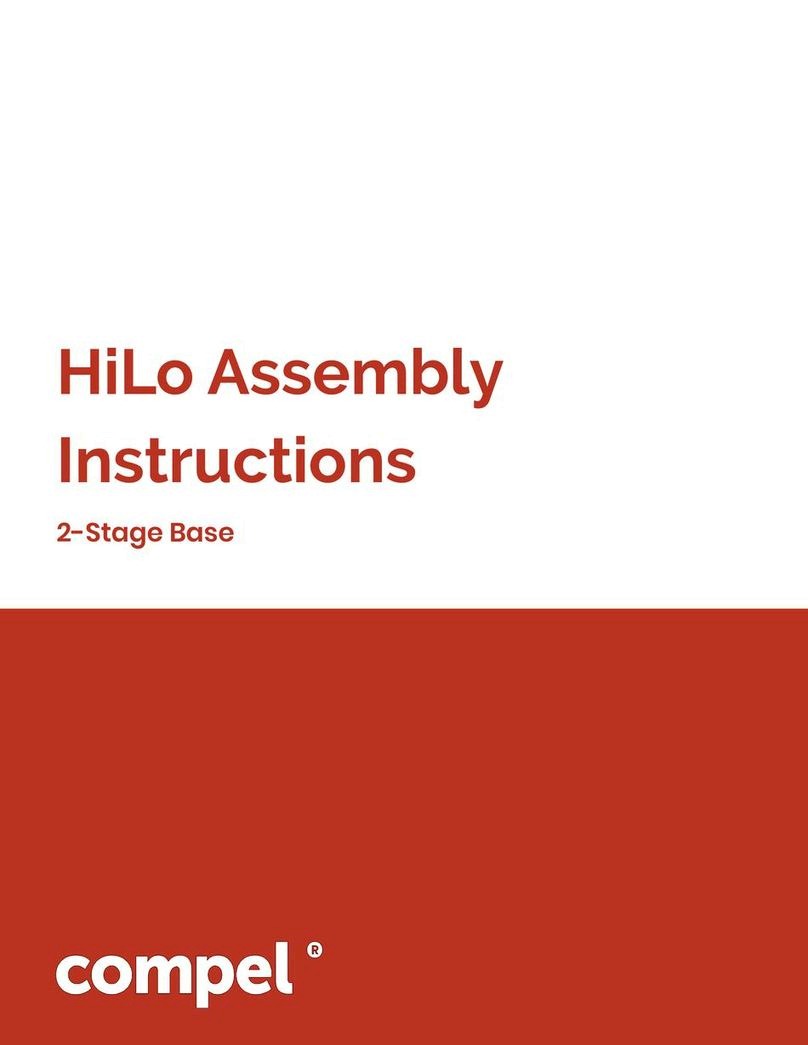 HiLo Assembly Instructions

2-Stage Base

compel®